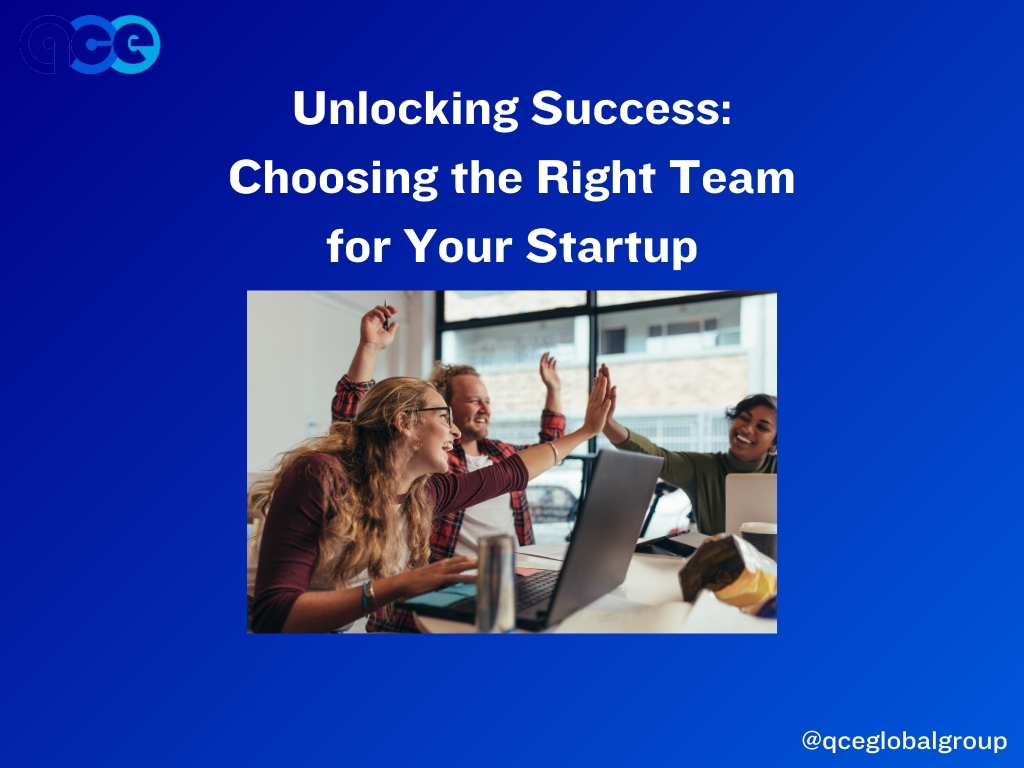 qce

Unlocking Success: Choosing the Right Team for Your Startup

@qceglobalgroup